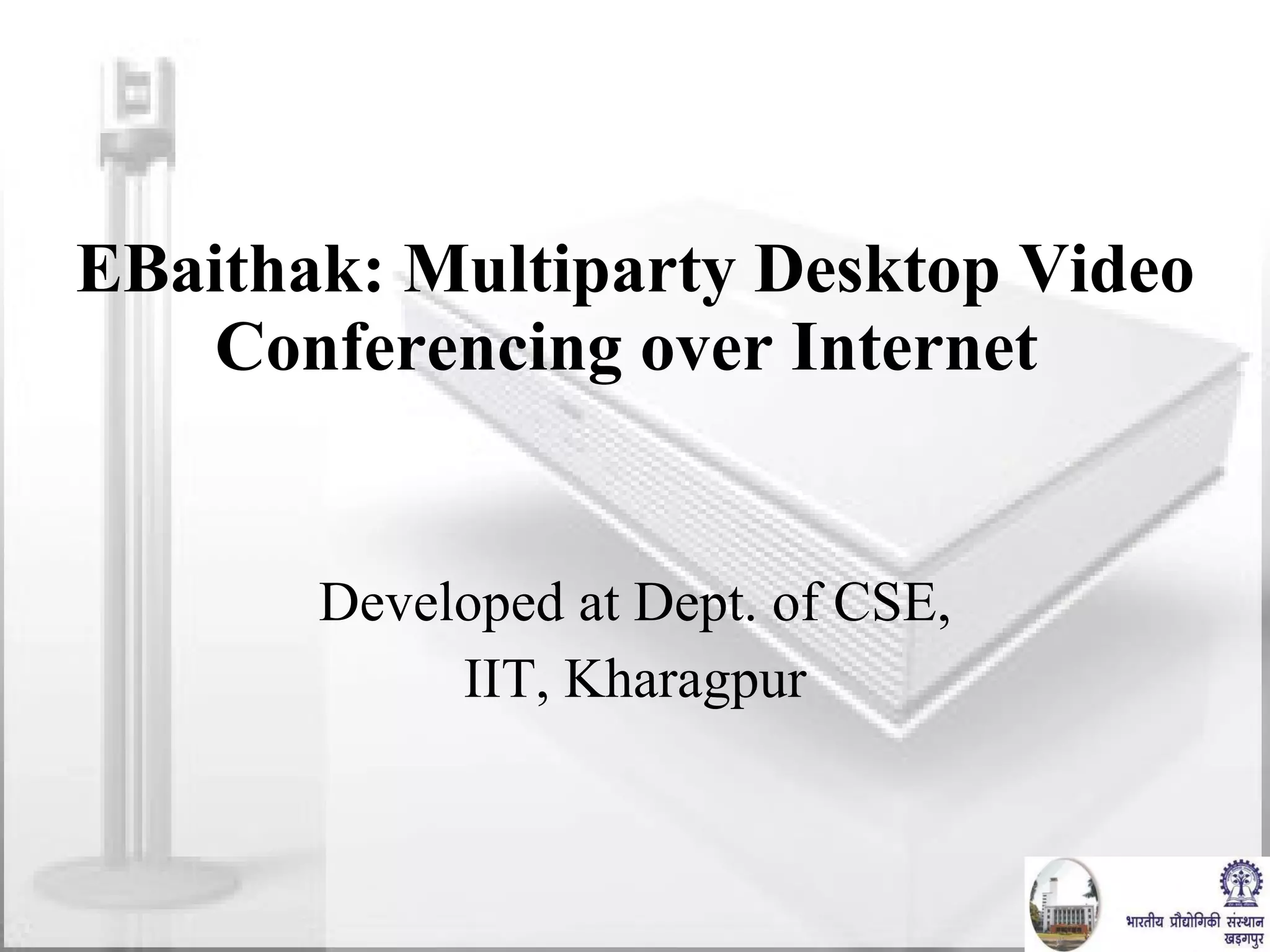 EBaithak: Multiparty Desktop Video Conferencing over Internet

Developed at Dept. of CSE, IIT, Kharagpur

भारतीय प्रौद्योगिकी संस्थान खड़गपुर